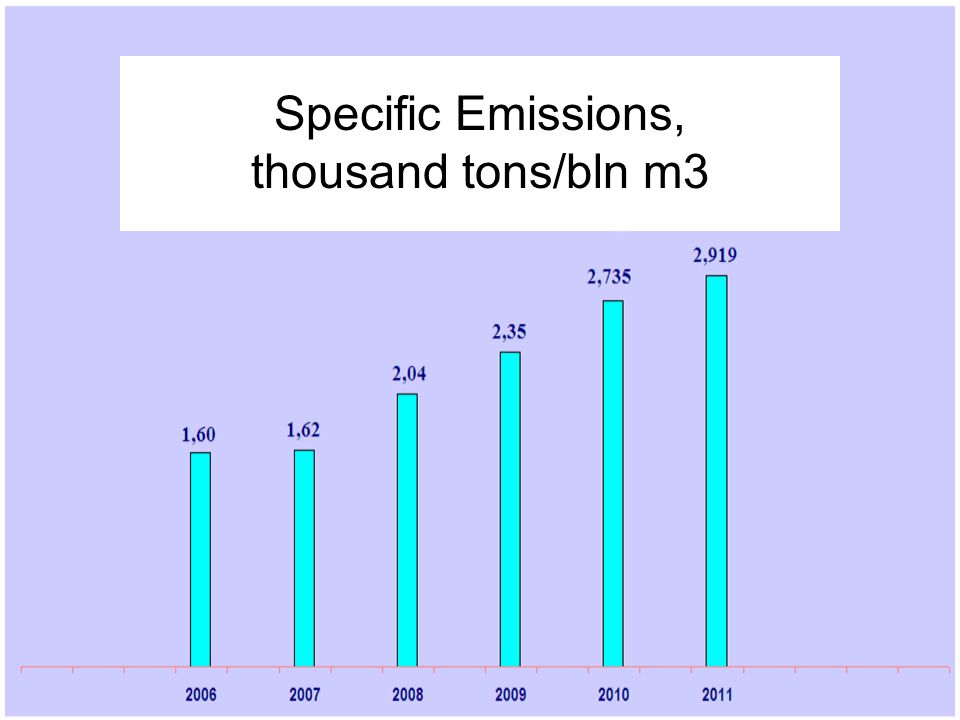 Specific Emissions, thousand tons/bln m3

1,60
1,62
2,04
2,35
2,735
2,919

2006
2007
2008
2009
2010
2011